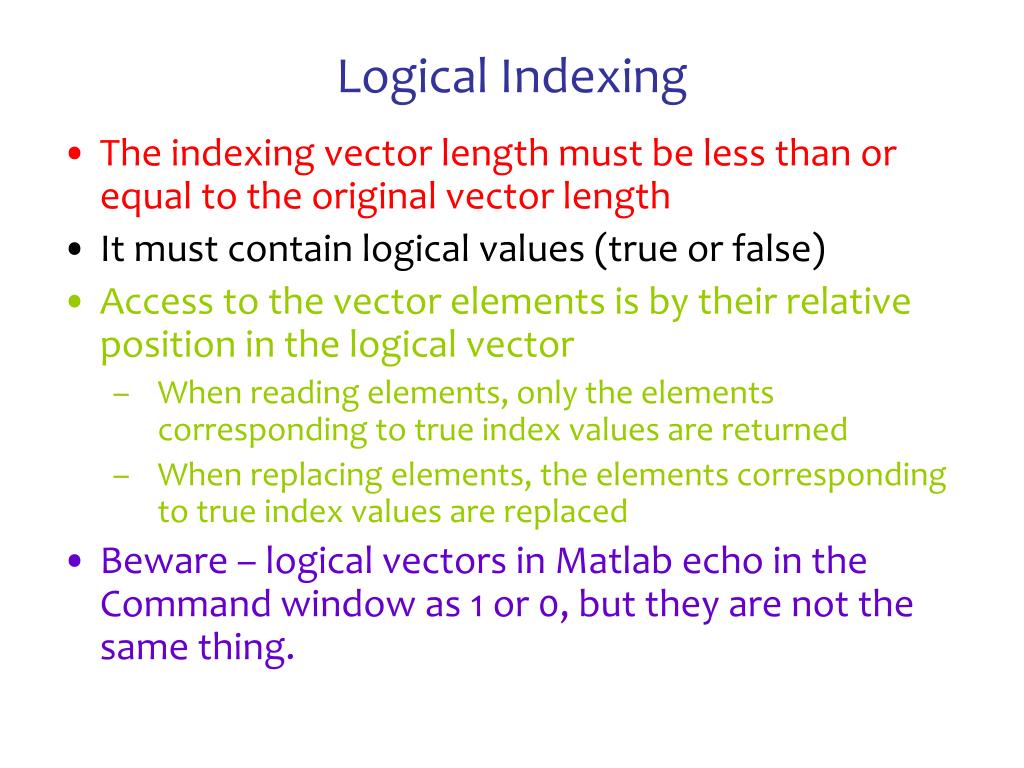 Logical Indexing

• The indexing vector length must be less than or equal to the original vector length
• It must contain logical values (true or false)
• Access to the vector elements is by their relative position in the logical vector
– When reading elements, only the elements corresponding to true index values are returned
– When replacing elements, the elements corresponding to true index values are replaced
• Beware – logical vectors in Matlab echo in the Command window as 1 or 0, but they are not the same thing.